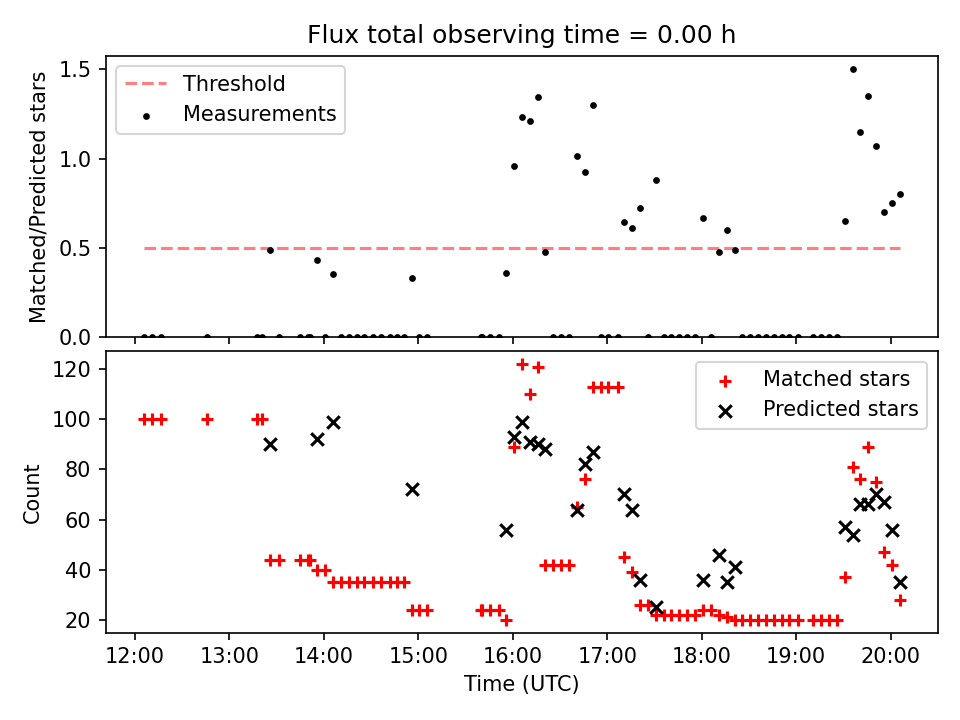 Flux total observing time = 0.00 h

Threshold
Measurements

Matched/Predicted stars

1.5
1.0
0.5
0.0

Matched stars
Predicted stars

Count

120
100
80
60
40
20

12:00 13:00 14:00 15:00 16:00 17:00 18:00 19:00 20:00

Time (UTC)